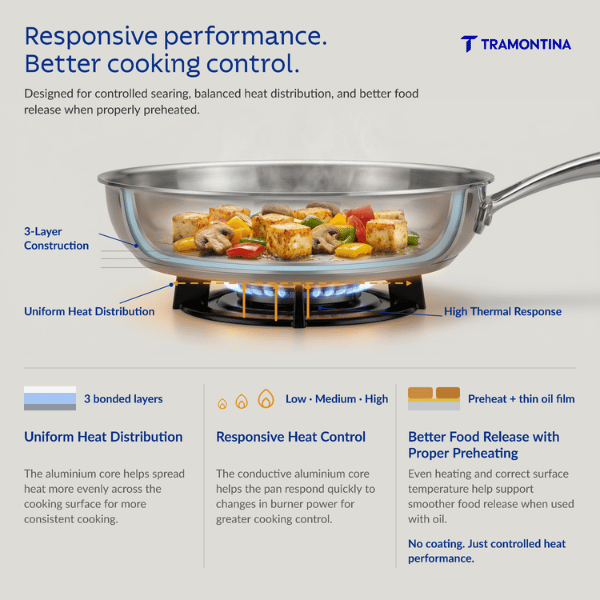 Responsive performance.
Better cooking control.

TRAMONTINA

Designed for controlled searing, balanced heat distribution, and better food release when properly preheated.

3-Layer Construction

Uniform Heat Distribution

High Thermal Response

3 bonded layers

Uniform Heat Distribution

The aluminium core helps spread heat more evenly across the cooking surface for more consistent cooking.

Low · Medium · High

Responsive Heat Control

The conductive aluminium core helps the pan respond quickly to changes in burner power for greater cooking control.

Preheat + thin oil film

Better Food Release with Proper Preheating

Even heating and correct surface temperature help support smoother food release when used with oil.

No coating. Just controlled heat performance.